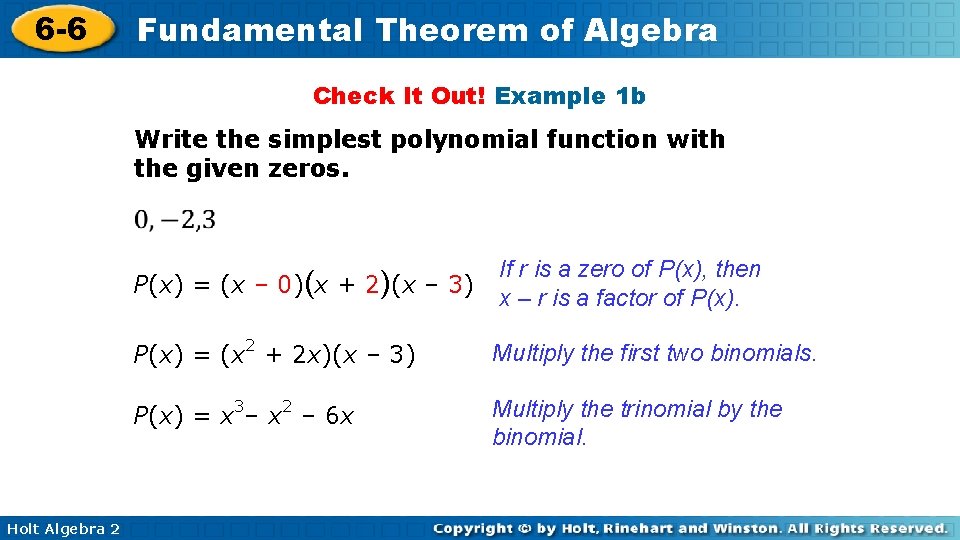 6-6 Fundamental Theorem of Algebra

Check It Out! Example 1b

Write the simplest polynomial function with the given zeros.

$0, -2, 3$

$P(x) = (x - 0)(x + 2)(x - 3)$

If r is a zero of P(x), then x – r is a factor of P(x).

$P(x) = (x^2 + 2x)(x - 3)$

Multiply the first two binomials.

$P(x) = x^3 - x^2 - 6x$

Multiply the trinomial by the binomial.

Holt Algebra 2

Copyright © by Holt, Rinehart and Winston. All Rights Reserved.